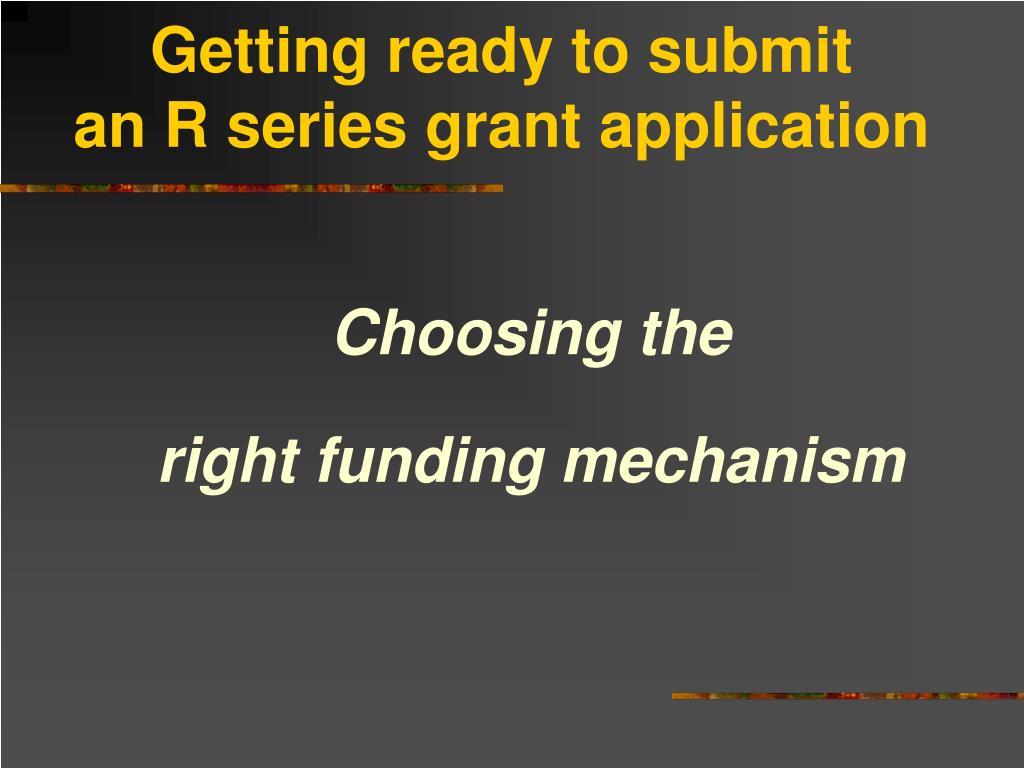 Getting ready to submit
an R series grant application

Choosing the

right funding mechanism